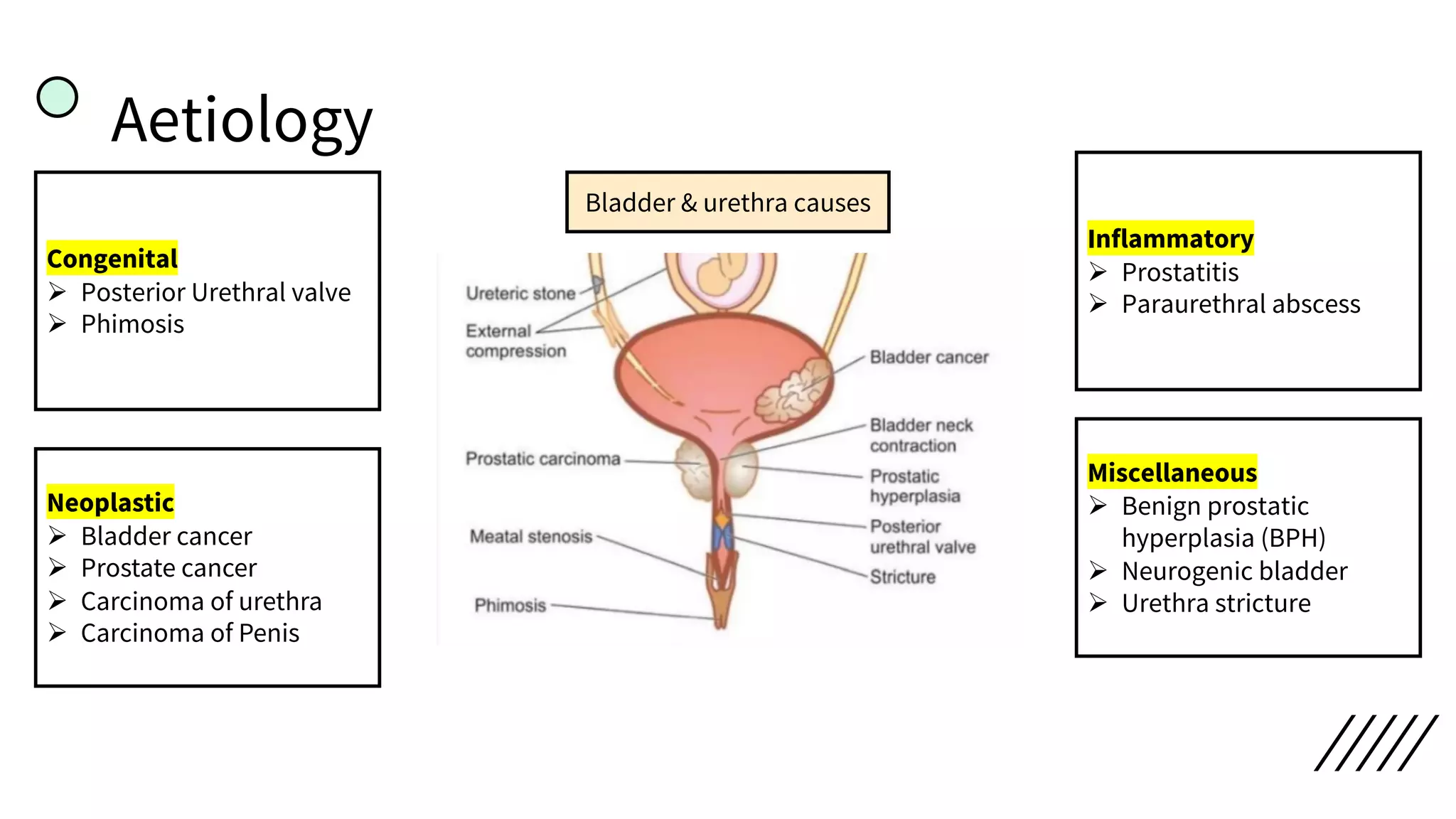 Aetiology

Congenital
➢ Posterior Urethral valve
➢ Phimosis

Neoplastic
➢ Bladder cancer
➢ Prostate cancer
➢ Carcinoma of urethra
➢ Carcinoma of Penis

Bladder & urethra causes

Ureteric stone
External compression
Prostatic carcinoma
Meatal stenosis
Phimosis
Bladder cancer
Bladder neck contraction
Prostatic hyperplasia
Posterior urethral valve
Stricture

Inflammatory
➢ Prostatitis
➢ Paraurethral abscess

Miscellaneous
➢ Benign prostatic hyperplasia (BPH)
➢ Neurogenic bladder
➢ Urethra stricture